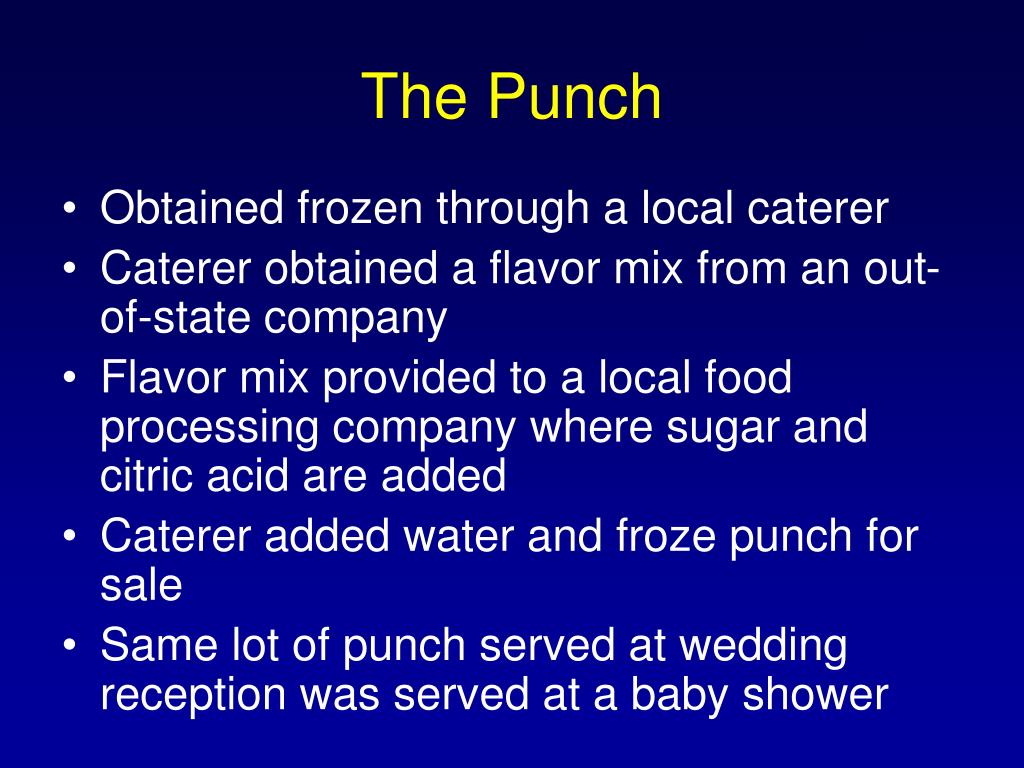 The Punch

• Obtained frozen through a local caterer
• Caterer obtained a flavor mix from an out-of-state company
• Flavor mix provided to a local food processing company where sugar and citric acid are added
• Caterer added water and froze punch for sale
• Same lot of punch served at wedding reception was served at a baby shower